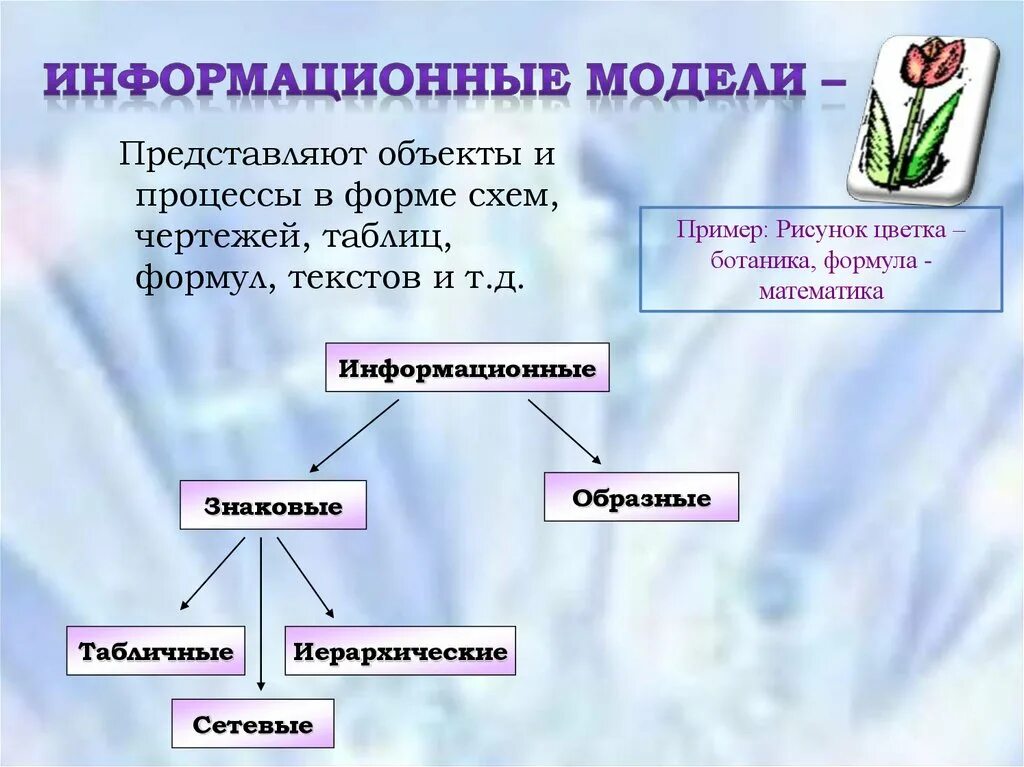 ИНФОРМАЦИОННЫЕ МОДЕЛИ –

Представляют объекты и процессы в форме схем, чертежей, таблиц, формул, текстов и т.д.

Пример: Рисунок цветка – ботаника, формула - математика

Информационные

Знаковые

Образные

Табличные

Иерархические

Сетевые